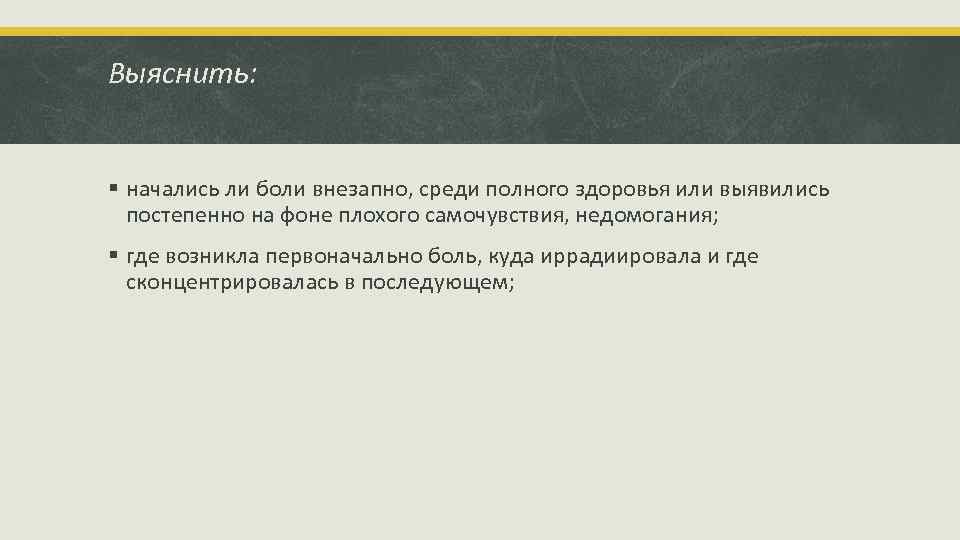 Выяснить:

▪ начались ли боли внезапно, среди полного здоровья или выявились постепенно на фоне плохого самочувствия, недомогания;

▪ где возникла первоначально боль, куда иррадиировала и где сконцентрировалась в последующем;